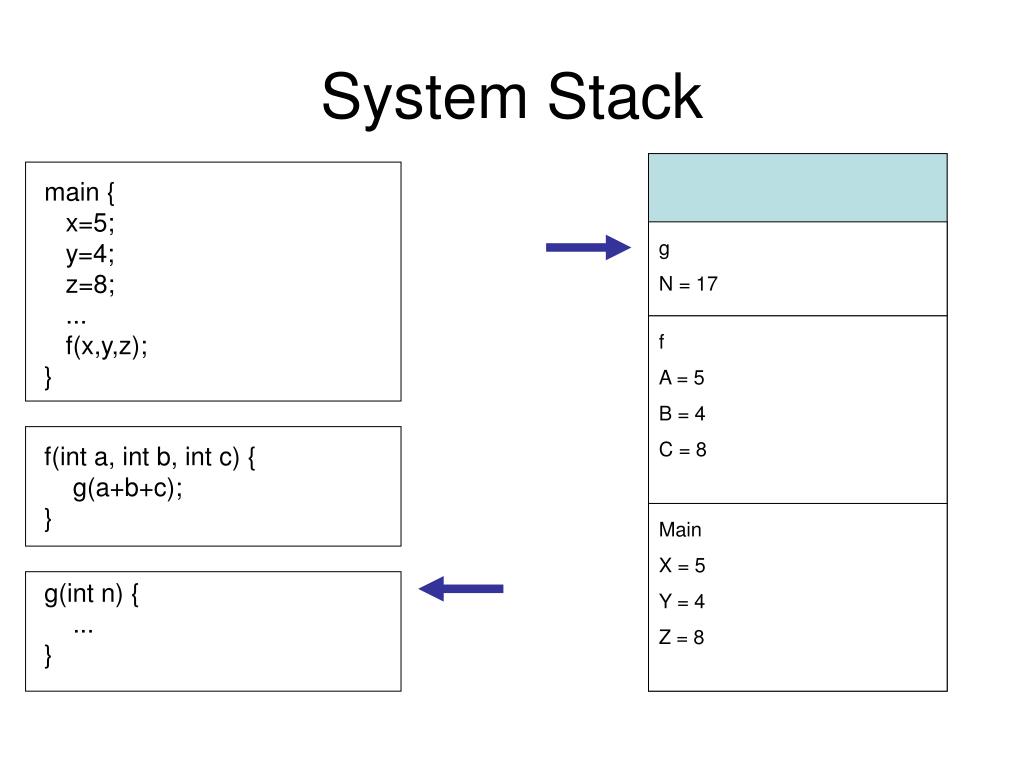 System Stack

main {
x=5;
y=4;
z=8;
...
f(x,y,z);
}

f(int a, int b, int c) {
g(a+b+c);
}

g(int n) {
...
}

g
N = 17

f
A = 5
B = 4
C = 8

Main
X = 5
Y = 4
Z = 8